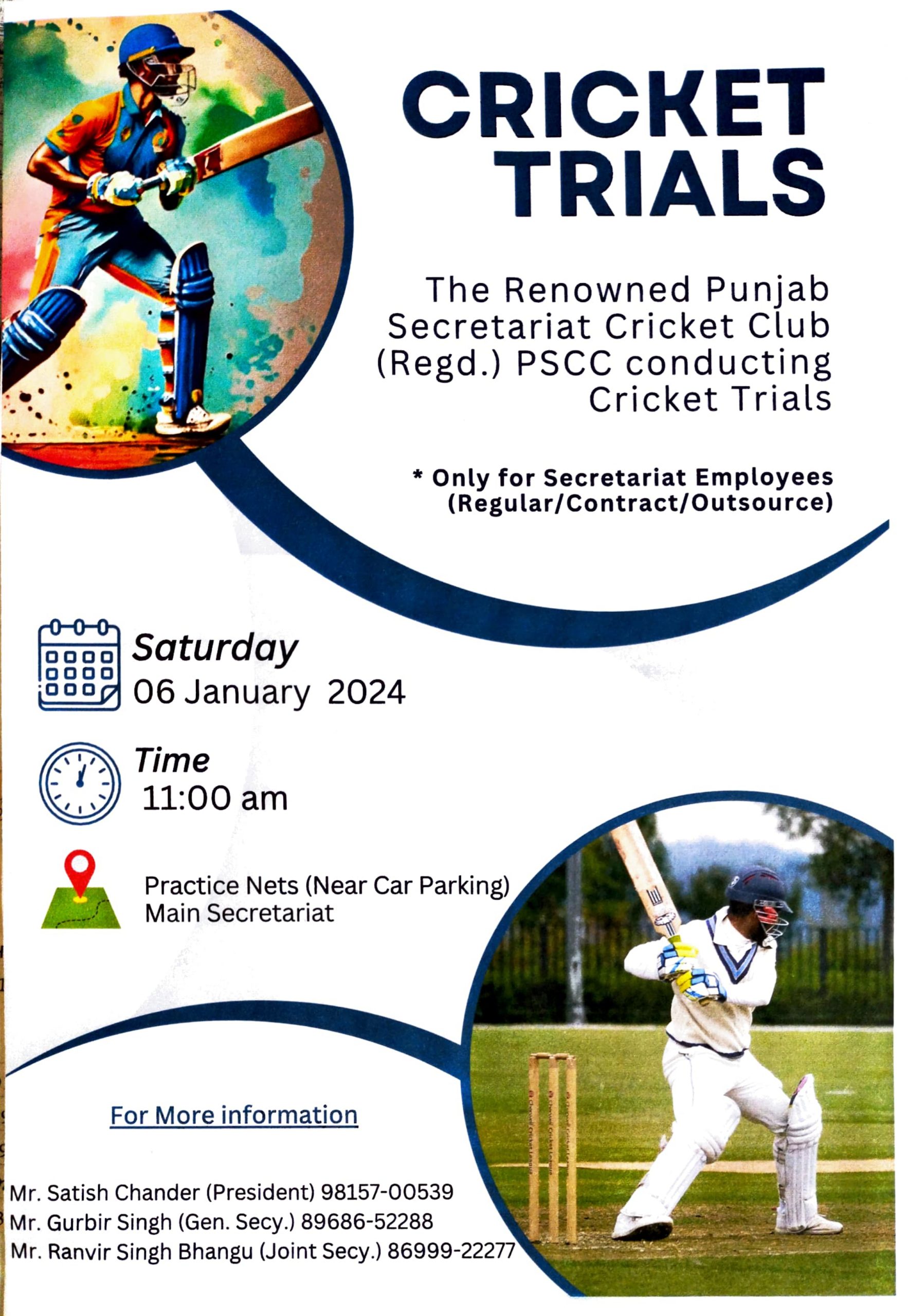 CRICKET TRIALS

The Renowned Punjab Secretariat Cricket Club (Regd.) PSCC conducting Cricket Trials

* Only for Secretariat Employees (Regular/Contract/Outsource)

Saturday
06 January 2024

Time
11:00 am

Practice Nets (Near Car Parking)
Main Secretariat

For More information

Mr. Satish Chander (President) 98157-00539
Mr. Gurbir Singh (Gen. Secy.) 89686-52288
Mr. Ranvir Singh Bhangu (Joint Secy.) 86999-22277